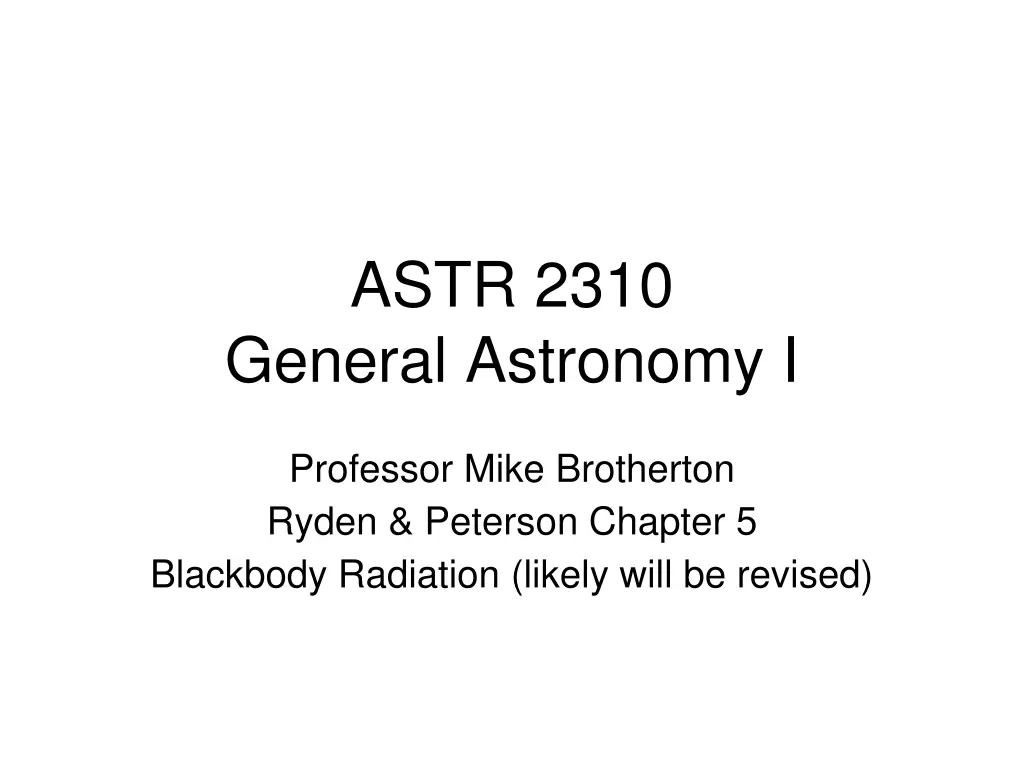 ASTR 2310
General Astronomy I

Professor Mike Brotherton
Ryden & Peterson Chapter 5
Blackbody Radiation (likely will be revised)